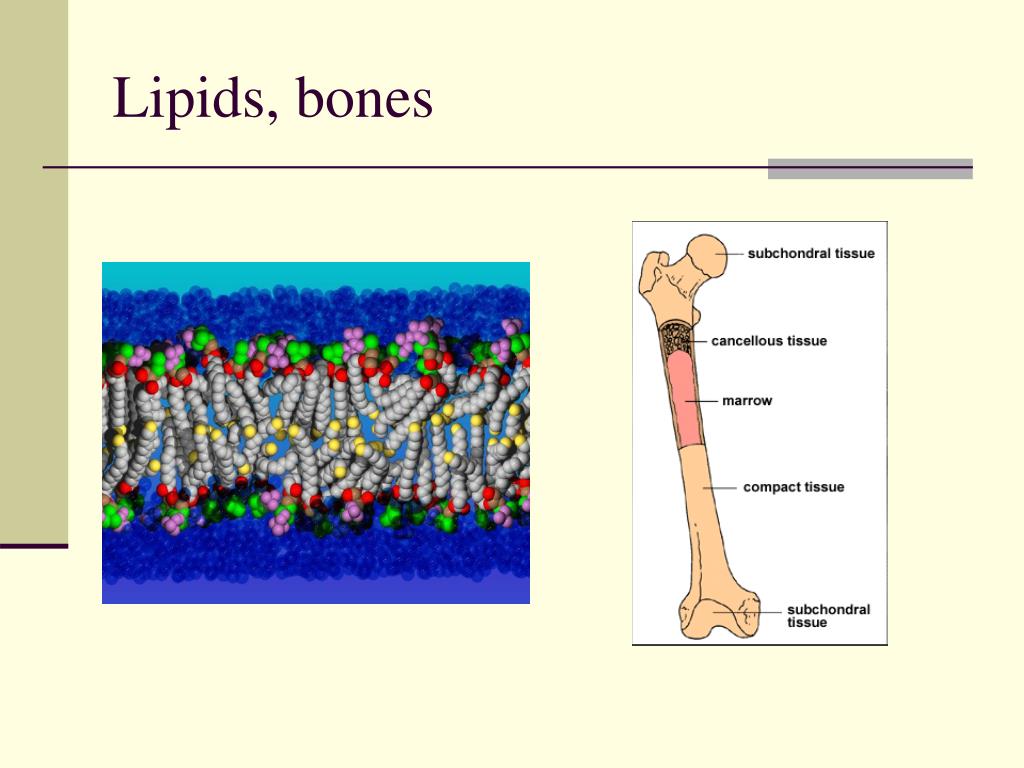 Lipids, bones

subchondral tissue
cancellous tissue
marrow
compact tissue
subchondral tissue